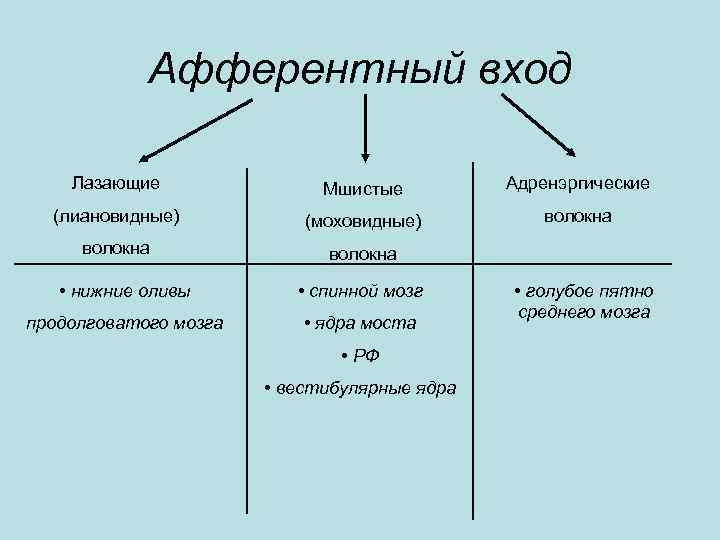 Афферентный вход

| Лазающие (лиановидные) волокна | Мшистые (моховидные) волокна | Адренэргические волокна |
|---|---|---|
| • нижние оливы продолговатого мозга | • спинной мозг • ядра моста • РФ • вестибулярные ядра | • голубое пятно среднего мозга |